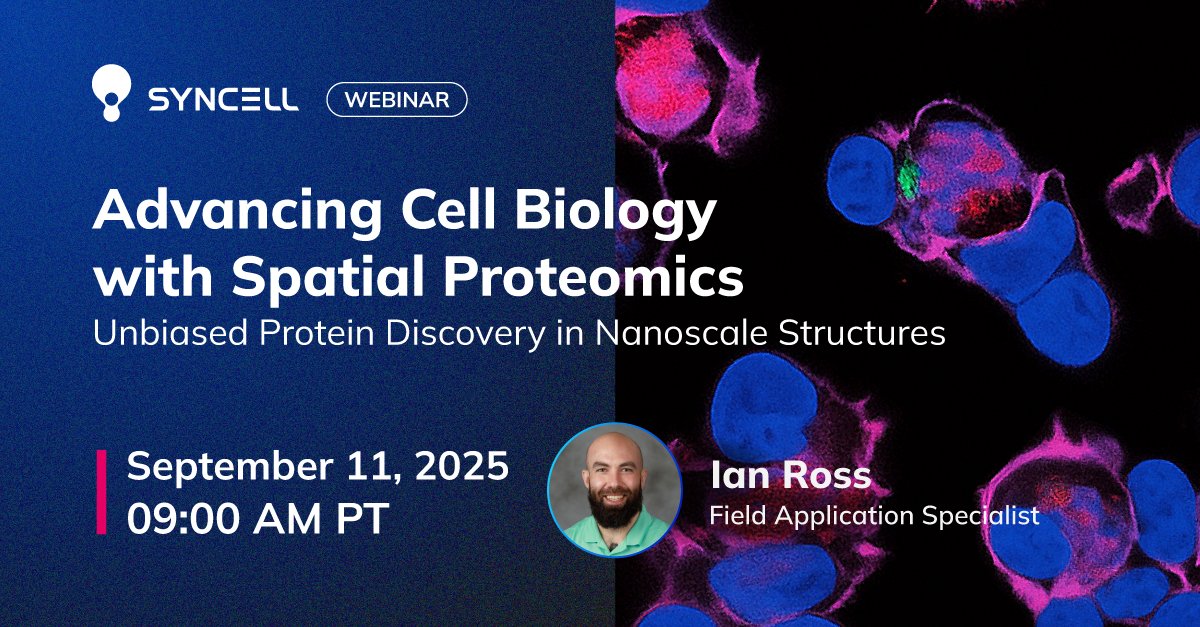 SYNCELL WEBINAR

Advancing Cell Biology with Spatial Proteomics
Unbiased Protein Discovery in Nanoscale Structures

September 11, 2025
09:00 AM PT

Ian Ross
Field Application Specialist